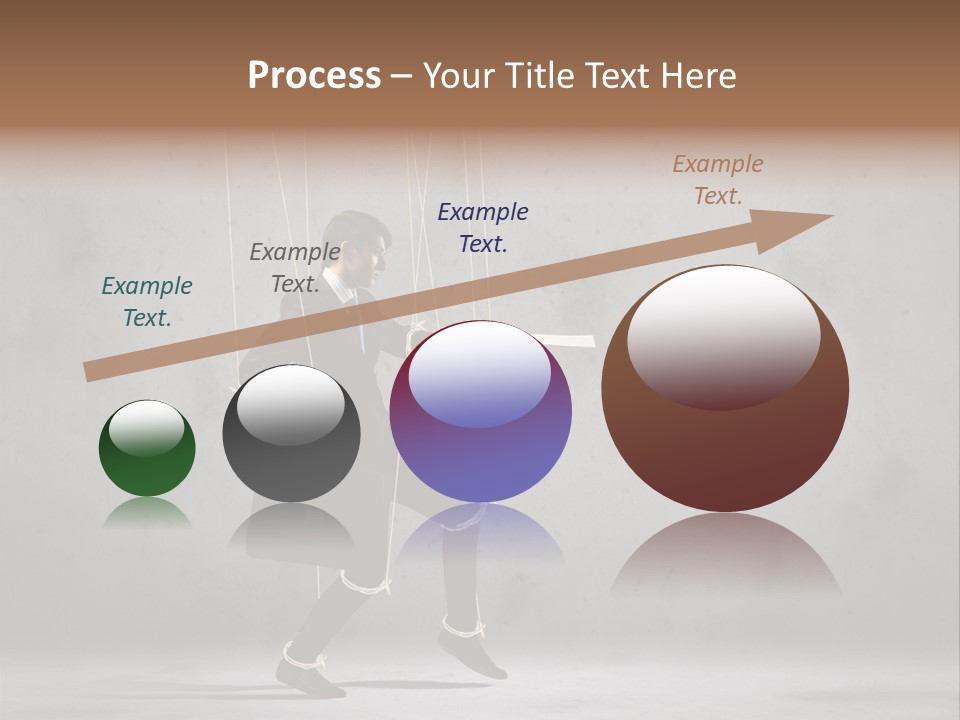 Process – Your Title Text Here

Example Text.

Example Text.

Example Text.

Example Text.